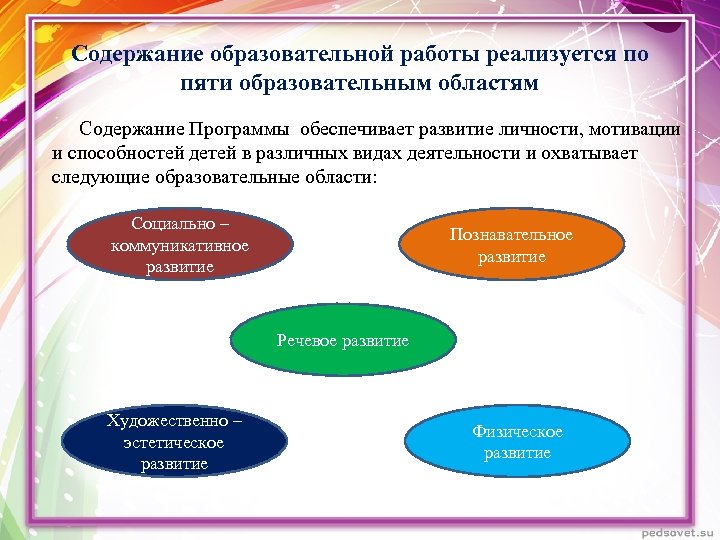 Содержание образовательной работы реализуется по пяти образовательным областям

Содержание Программы обеспечивает развитие личности, мотивации и способностей детей в различных видах деятельности и охватывает следующие образовательные области:

Социально – коммуникативное развитие

Познавательное развитие

Речевое развитие

Художественно – эстетическое развитие

Физическое развитие

pedsovet.su